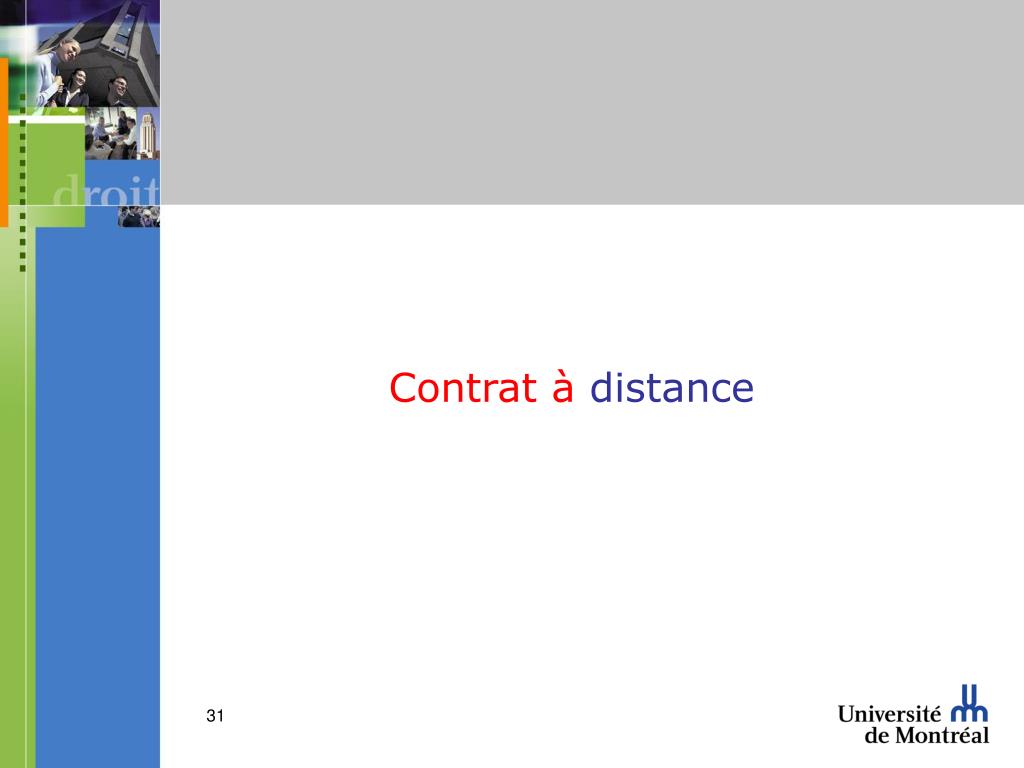 droit

Contrat à distance

31

Université de Montréal